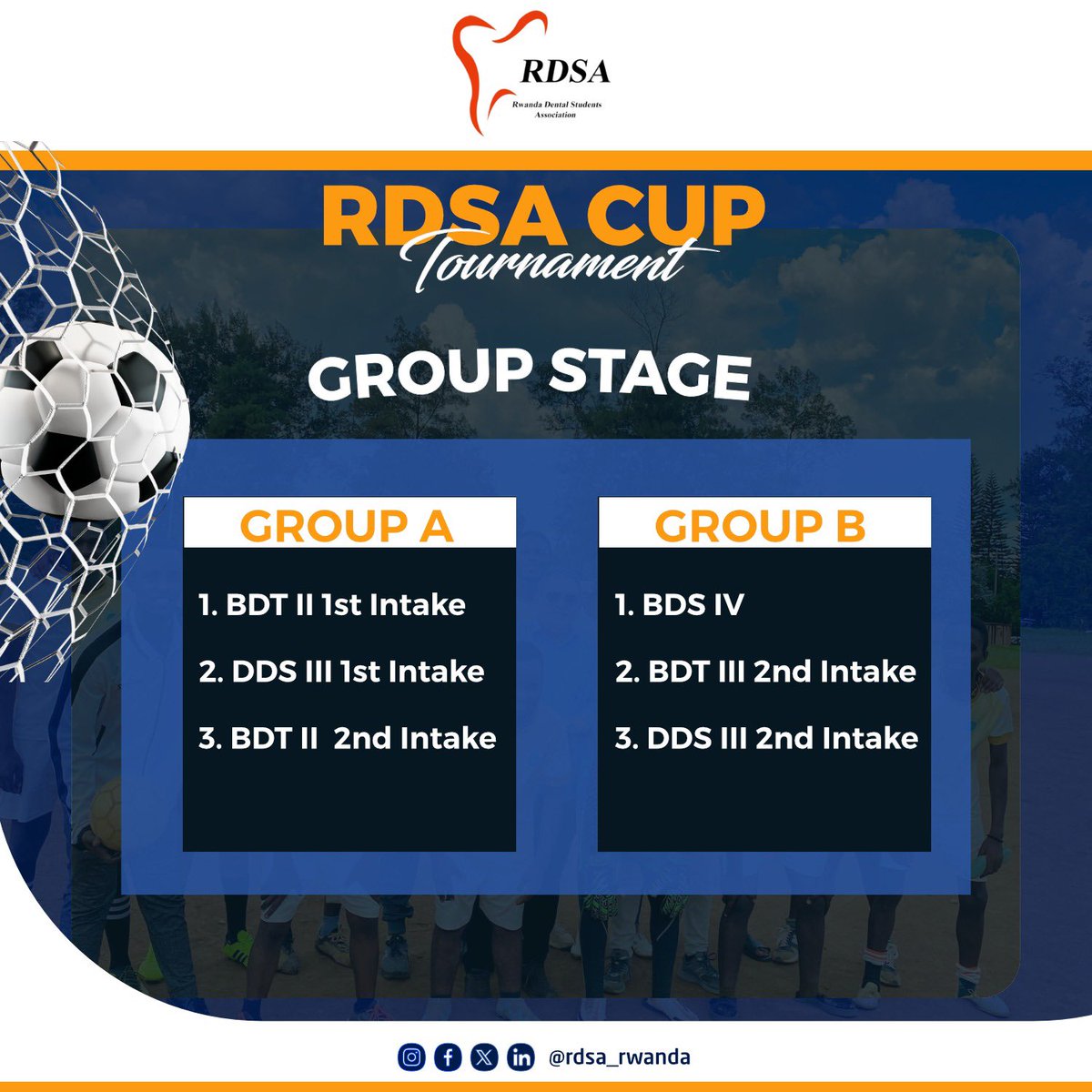 RDSA
Rwanda Dental Students Association

RDSA CUP
Tournament

GROUP STAGE

GROUP A
1. BDT II 1st Intake
2. DDS III 1st Intake
3. BDT II 2nd Intake

GROUP B
1. BDS IV
2. BDT III 2nd Intake
3. DDS III 2nd Intake

@rdsa_rwanda